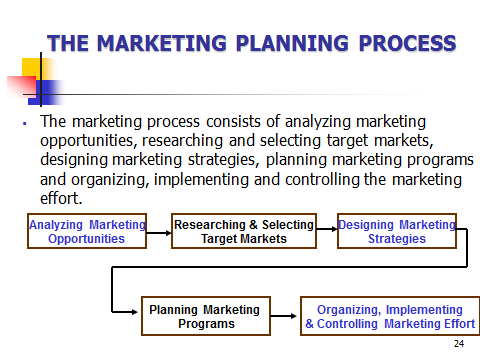 THE MARKETING PLANNING PROCESS

▪ The marketing process consists of analyzing marketing opportunities, researching and selecting target markets, designing marketing strategies, planning marketing programs and organizing, implementing and controlling the marketing effort.

Analyzing Marketing Opportunities

Researching & Selecting Target Markets

Designing Marketing Strategies

Planning Marketing Programs

Organizing, Implementing & Controlling Marketing Effort

24